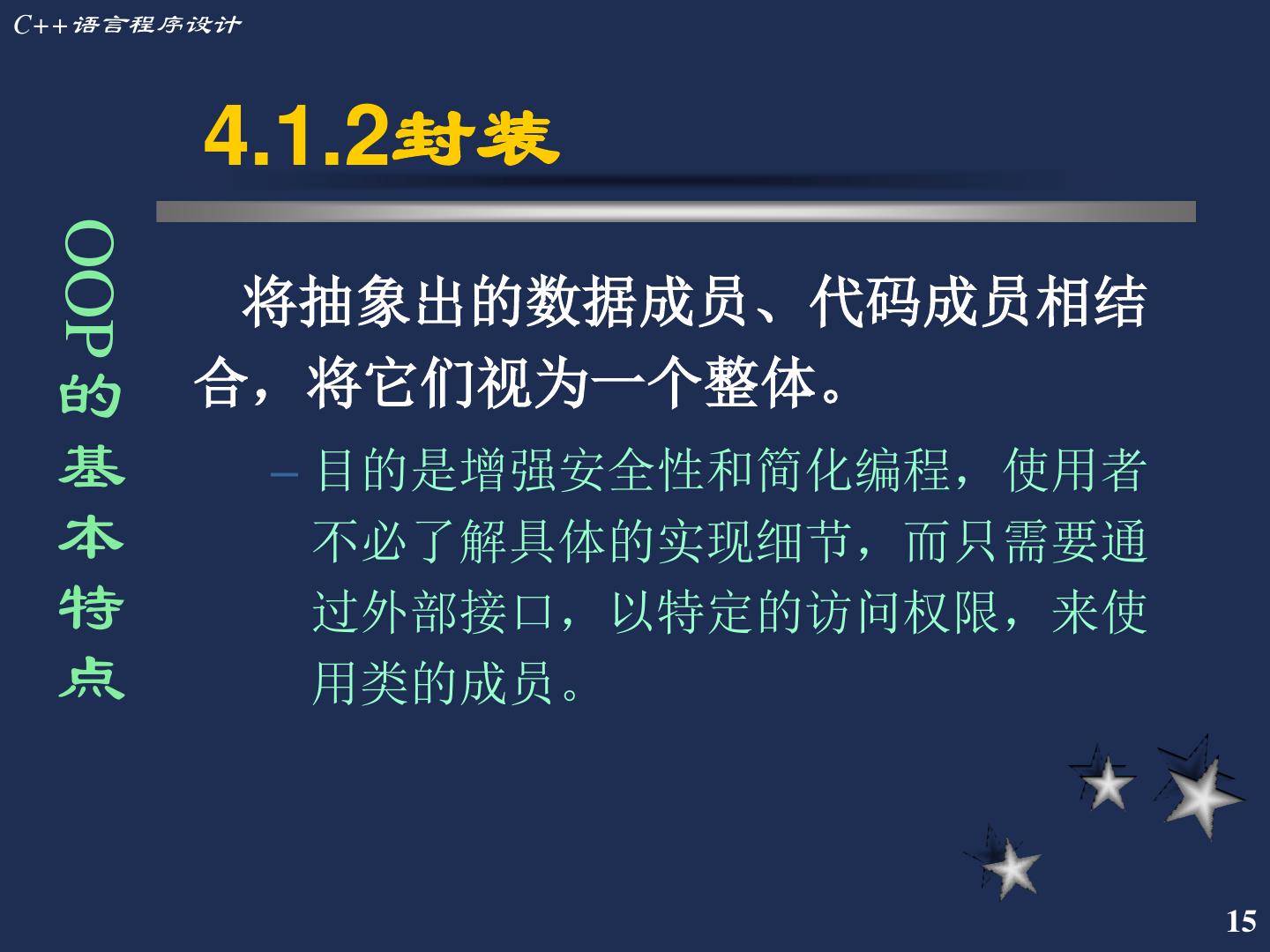 C++语言程序设计

4.1.2封装

OOP的基本特点

将抽象出的数据成员、代码成员相结合，将它们视为一个整体。

– 目的是增强安全性和简化编程，使用者不必了解具体的实现细节，而只需要通过外部接口，以特定的访问权限，来使用类的成员。

15